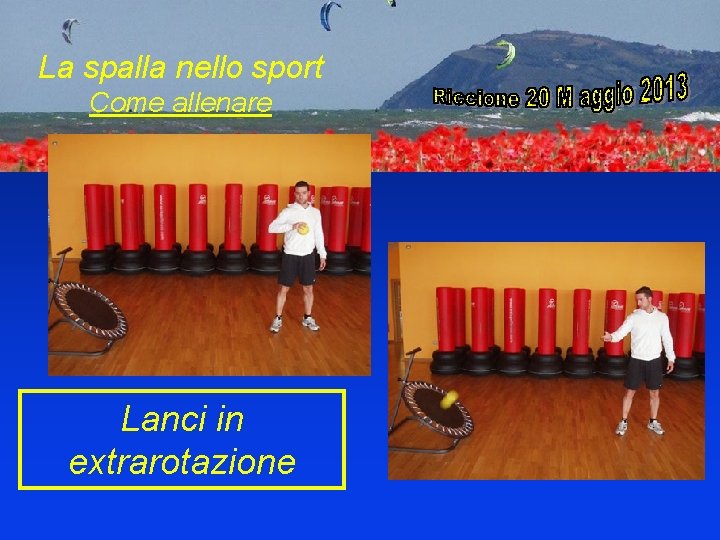 La spalla nello sport
Come allenare

Riccione 20 M aggio 2013

Lanci in extrarotazione